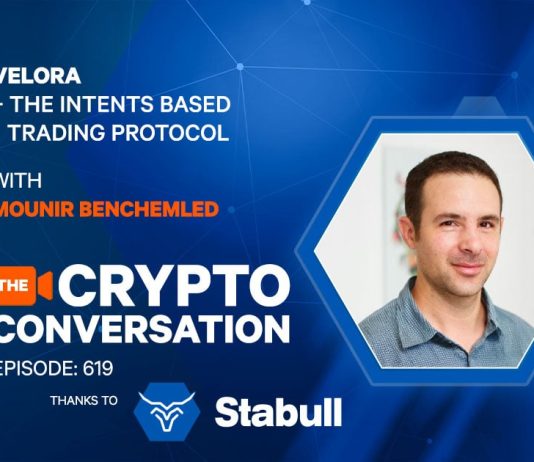 VELORA
- THE INTENTS BASED TRADING PROTOCOL

WITH
MOUNIR BENCHEMLED

THE CRYPTO CONVERSATION

EPISODE: 619

THANKS TO Stabull